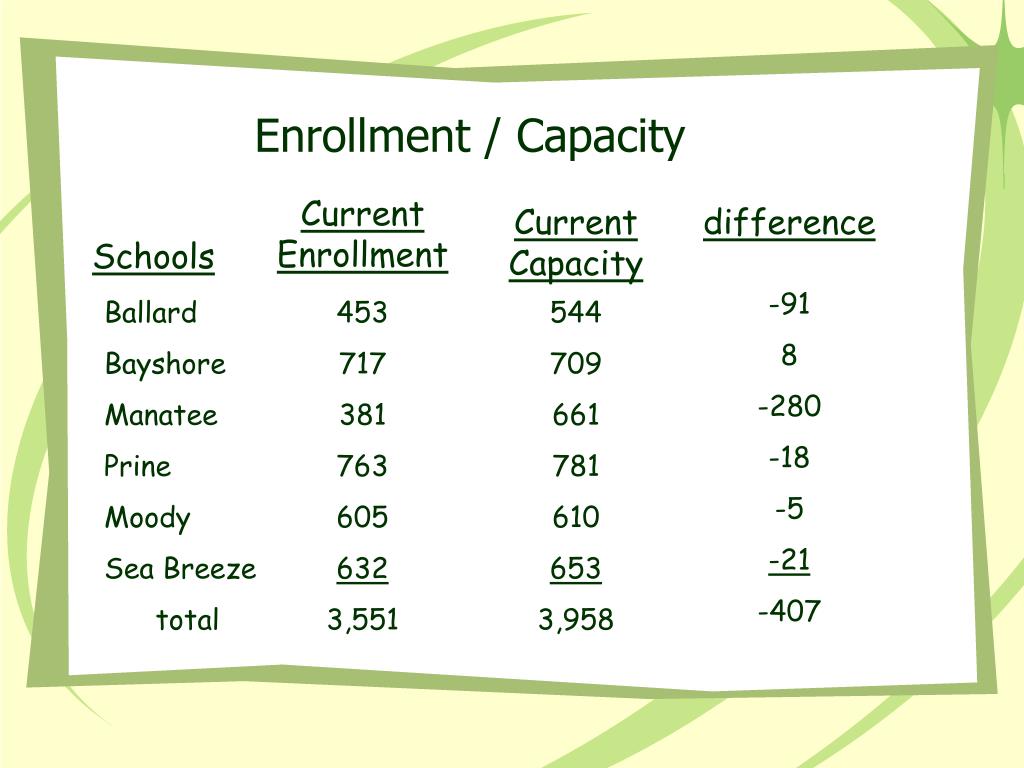 Enrollment / Capacity

| Schools | Current Enrollment | Current Capacity | difference |
|---|---|---|---|
| Ballard | 453 | 544 | -91 |
| Bayshore | 717 | 709 | 8 |
| Manatee | 381 | 661 | -280 |
| Prine | 763 | 781 | -18 |
| Moody | 605 | 610 | -5 |
| Sea Breeze | 632 | 653 | -21 |
| total | 3,551 | 3,958 | -407 |